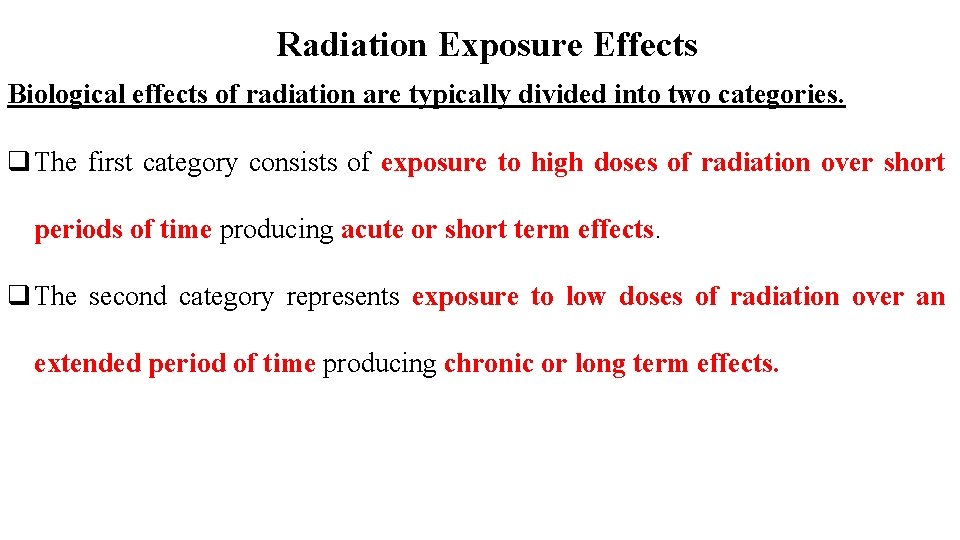 Radiation Exposure Effects

Biological effects of radiation are typically divided into two categories.

❑ The first category consists of exposure to high doses of radiation over short periods of time producing acute or short term effects.

❑ The second category represents exposure to low doses of radiation over an extended period of time producing chronic or long term effects.